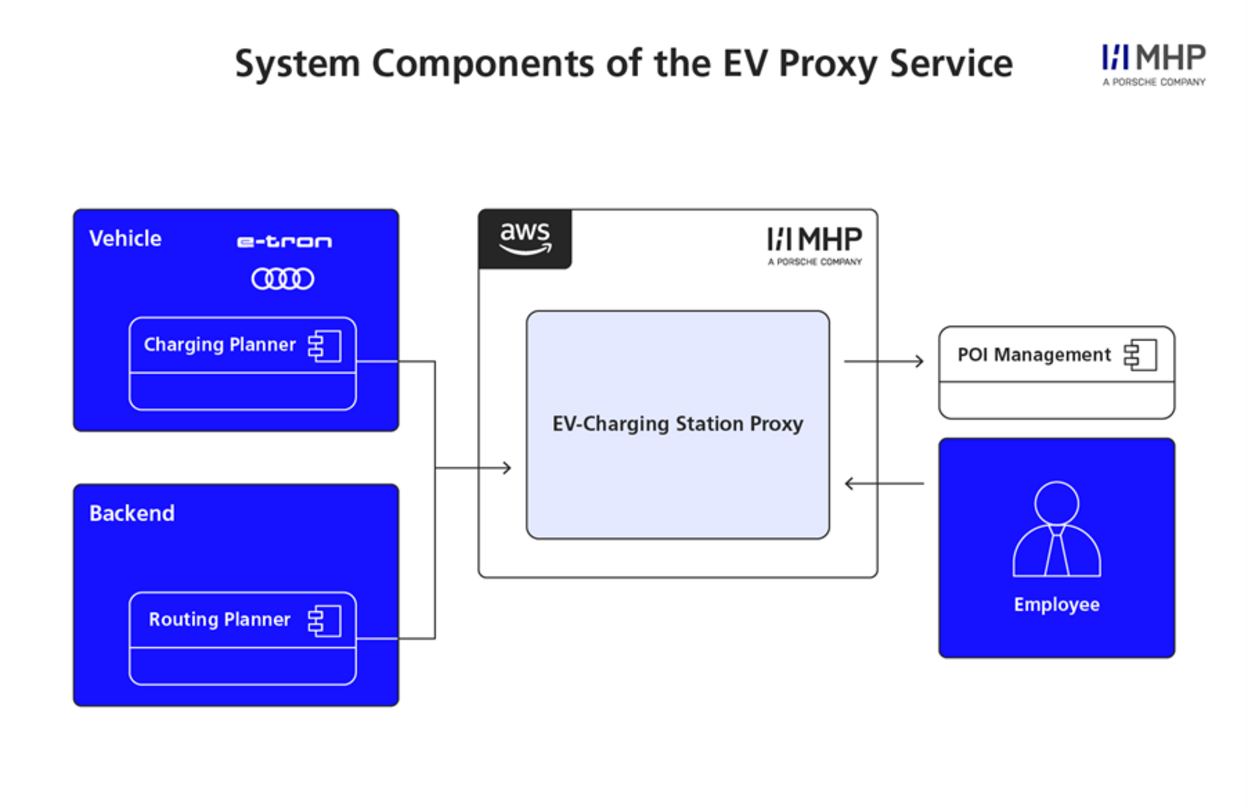 System Components of the EV Proxy Service

MHP
A PORSCHE COMPANY

Vehicle
e-tron

Charging Planner

Backend

Routing Planner

aws

MHP
A PORSCHE COMPANY

EV-Charging Station Proxy

POI Management

Employee